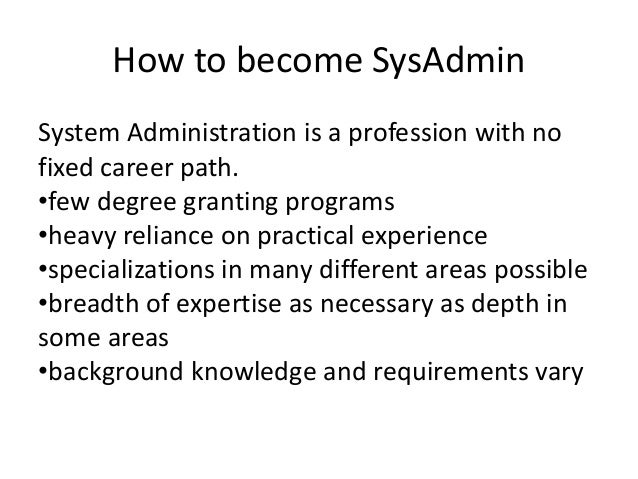 How to become SysAdmin

System Administration is a profession with no fixed career path.
•few degree granting programs
•heavy reliance on practical experience
•specializations in many different areas possible
•breadth of expertise as necessary as depth in some areas
•background knowledge and requirements vary